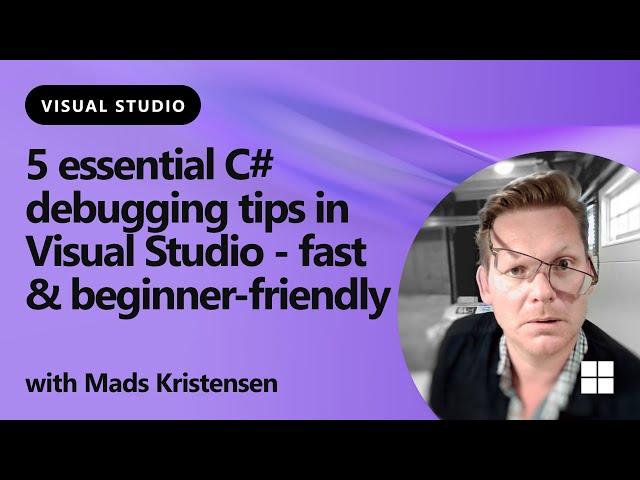 VISUAL STUDIO

5 essential C# debugging tips in Visual Studio - fast & beginner-friendly

with Mads Kristensen